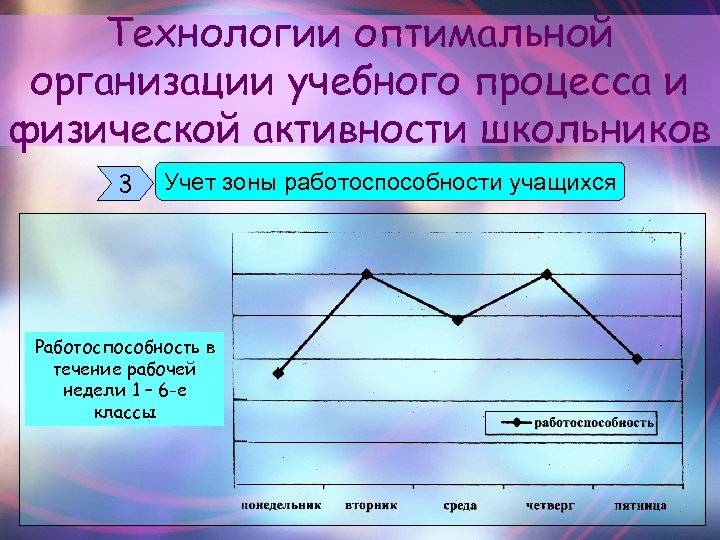 Технологии оптимальной организации учебного процесса и физической активности школьников

3

Учет зоны работоспособности учащихся

Работоспособность в течение рабочей недели 1 – 6-е классы

работоспособность

понедельник
вторник
среда
четверг
пятница